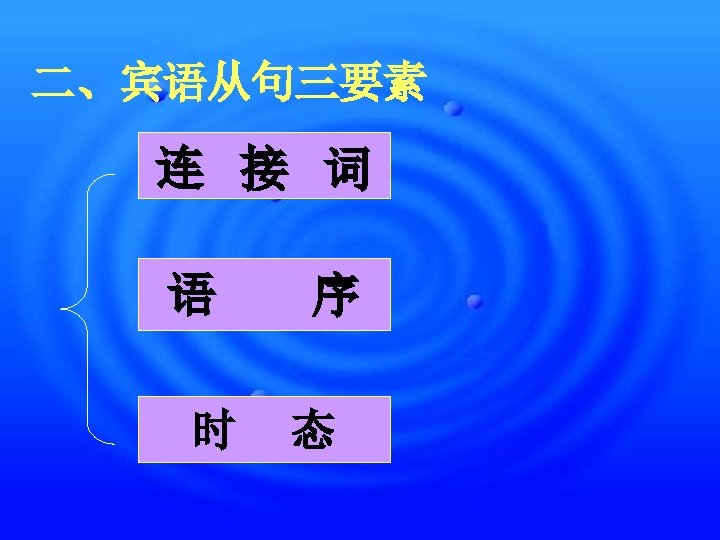 二、宾语从句三要素

连 接 词

语 序

时 态